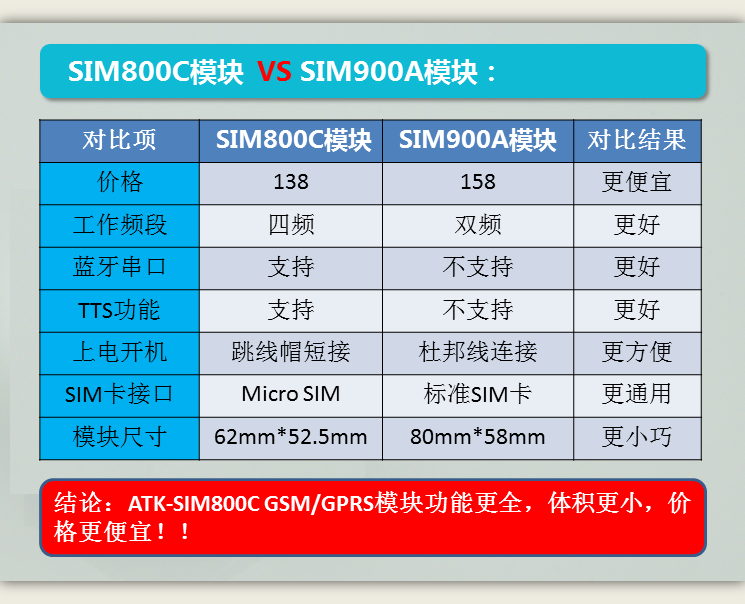 SIM800C模块 VS SIM900A模块：

| 对比项 | SIM800C模块 | SIM900A模块 | 对比结果 |
|---|---|---|---|
| 价格 | 138 | 158 | 更便宜 |
| 工作频段 | 四频 | 双频 | 更好 |
| 蓝牙串口 | 支持 | 不支持 | 更好 |
| TTS功能 | 支持 | 不支持 | 更好 |
| 上电开机 | 跳线帽短接 | 杜邦线连接 | 更方便 |
| SIM卡接口 | Micro SIM | 标准SIM卡 | 更通用 |
| 模块尺寸 | 62mm*52.5mm | 80mm*58mm | 更小巧 |

结论：ATK-SIM800C GSM/GPRS模块功能更全，体积更小，价格更便宜！！